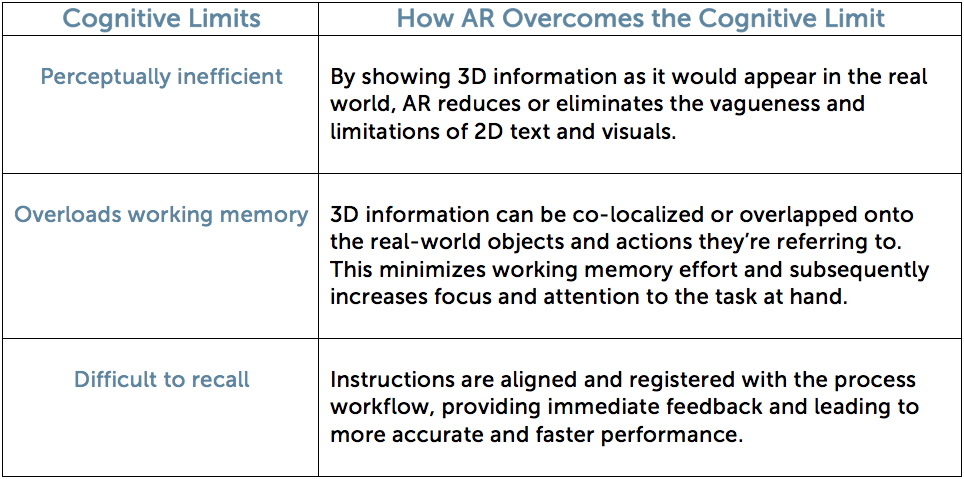 | Cognitive Limits | How AR Overcomes the Cognitive Limit |
|---|---|
| Perceptually inefficient | By showing 3D information as it would appear in the real world, AR reduces or eliminates the vagueness and limitations of 2D text and visuals. |
| Overloads working memory | 3D information can be co-localized or overlapped onto the real-world objects and actions they're referring to. This minimizes working memory effort and subsequently increases focus and attention to the task at hand. |
| Difficult to recall | Instructions are aligned and registered with the process workflow, providing immediate feedback and leading to more accurate and faster performance. |